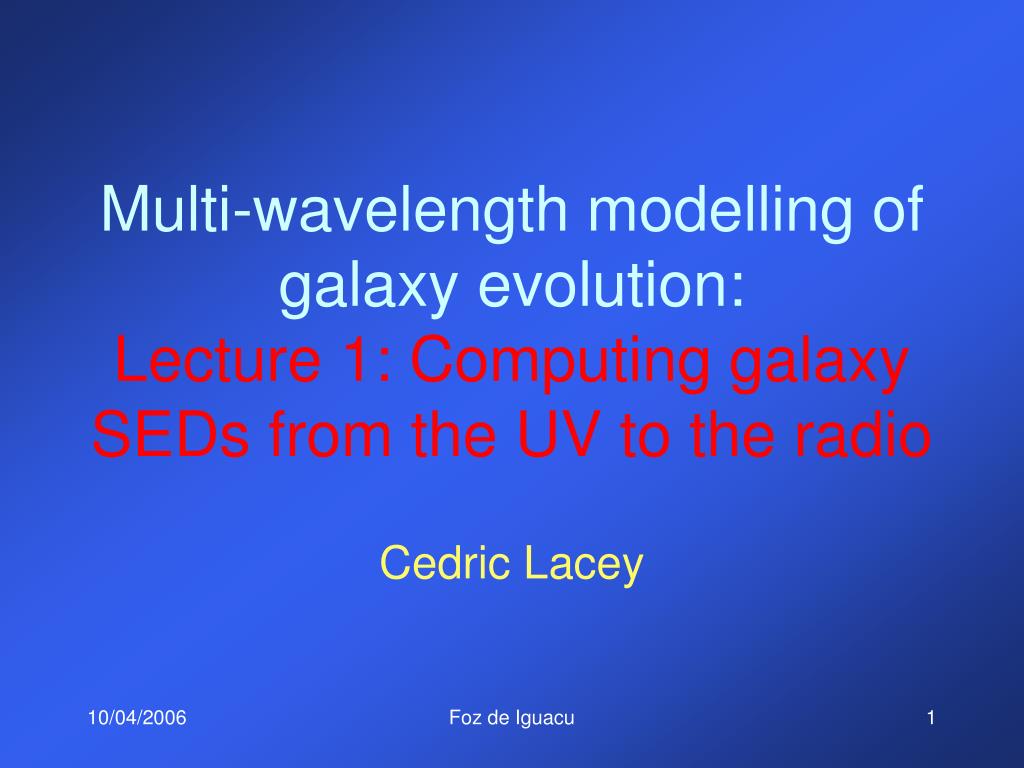 Multi-wavelength modelling of galaxy evolution:
Lecture 1: Computing galaxy SEDs from the UV to the radio

Cedric Lacey

10/04/2006

Foz de Iguacu

1